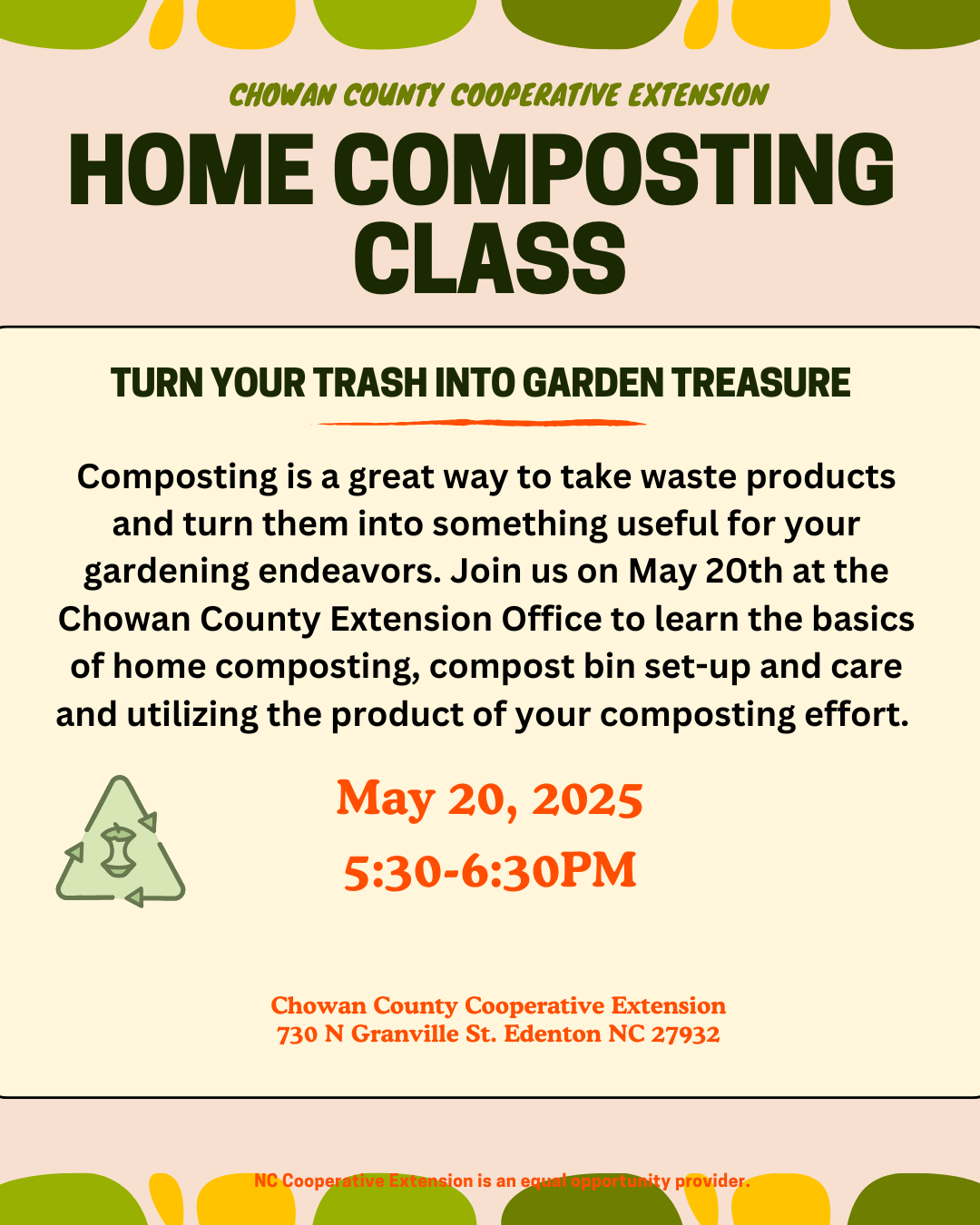 CHOWAN COUNTY COOPERATIVE EXTENSION

HOME COMPOSTING CLASS

TURN YOUR TRASH INTO GARDEN TREASURE

Composting is a great way to take waste products and turn them into something useful for your gardening endeavors. Join us on May 20th at the Chowan County Extension Office to learn the basics of home composting, compost bin set-up and care and utilizing the product of your composting effort.

May 20, 2025
5:30-6:30PM

Chowan County Cooperative Extension
730 N Granville St. Edenton NC 27932

NC Cooperative Extension is an equal opportunity provider.